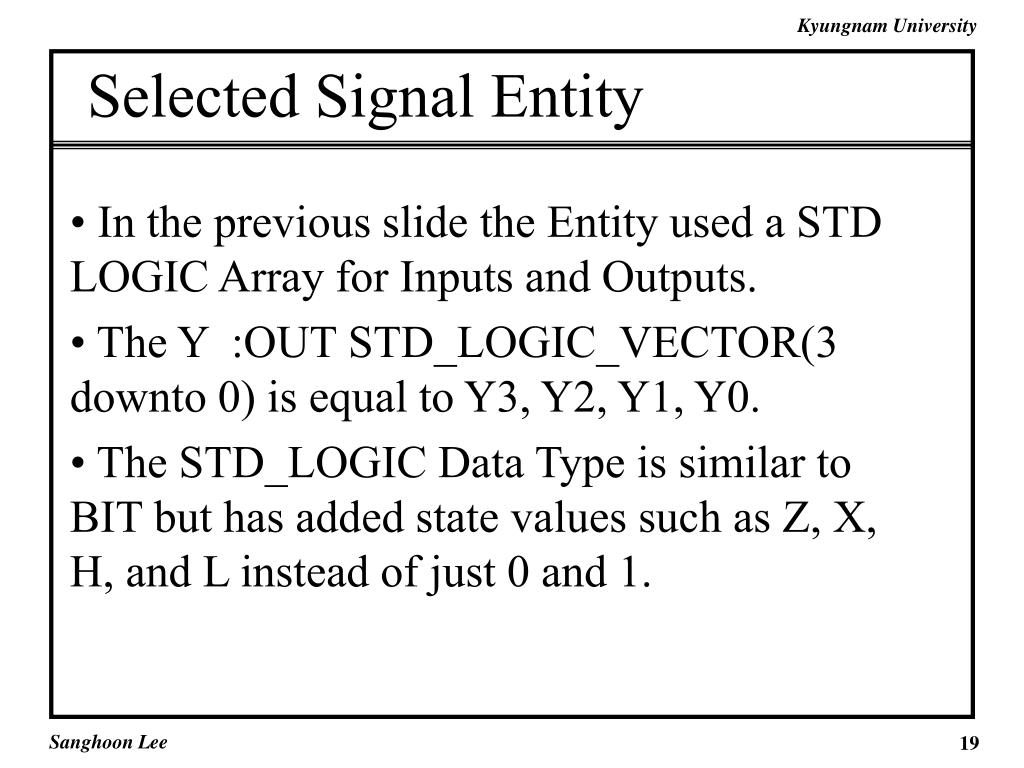 Kyungnam University

Selected Signal Entity

• In the previous slide the Entity used a STD LOGIC Array for Inputs and Outputs.

• The Y :OUT STD_LOGIC_VECTOR(3 downto 0) is equal to Y3, Y2, Y1, Y0.

• The STD_LOGIC Data Type is similar to BIT but has added state values such as Z, X, H, and L instead of just 0 and 1.

Sanghoon Lee

19